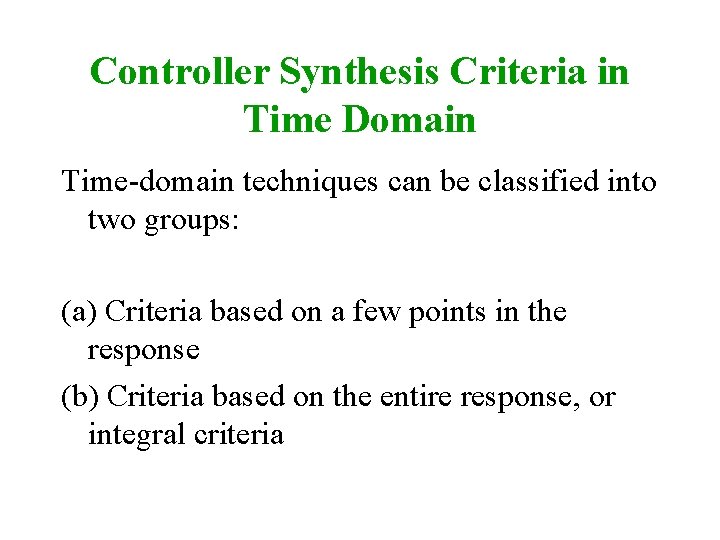 Controller Synthesis Criteria in Time Domain

Time-domain techniques can be classified into two groups:

(a) Criteria based on a few points in the response

(b) Criteria based on the entire response, or integral criteria